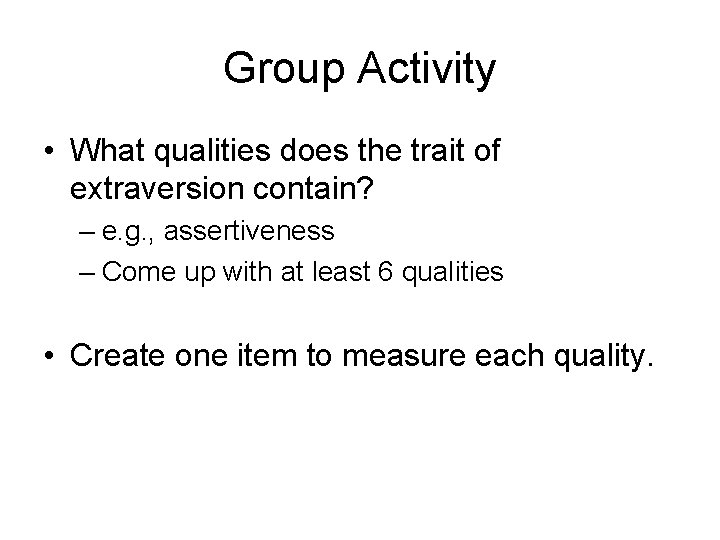 Group Activity

• What qualities does the trait of extraversion contain?
– e.g., assertiveness
– Come up with at least 6 qualities

• Create one item to measure each quality.